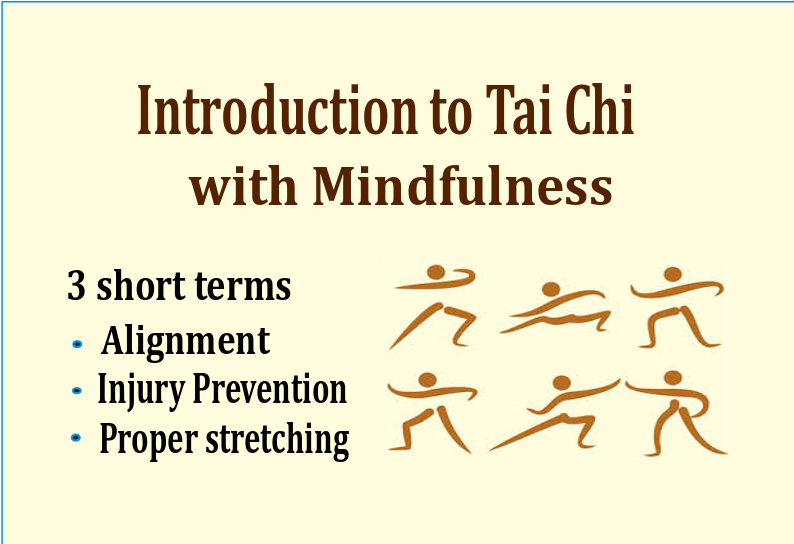 Introduction to Tai Chi
with Mindfulness

3 short terms
- Alignment
- Injury Prevention
- Proper stretching